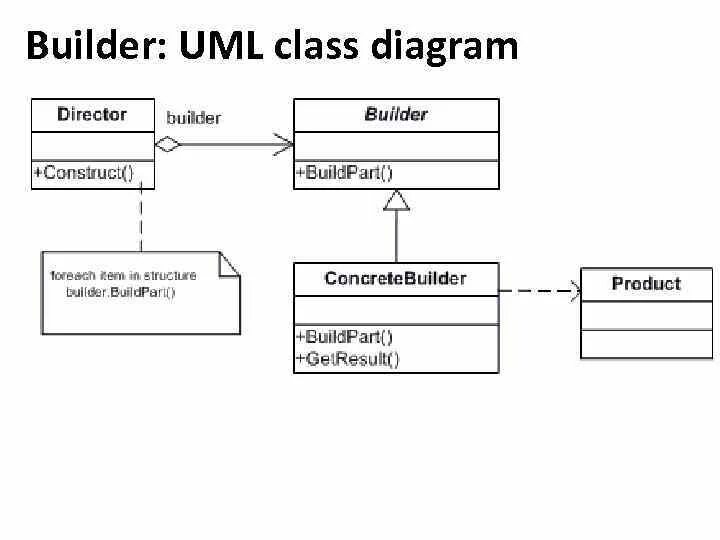 Builder: UML class diagram

Director

+Construct()

builder

Builder

+BuildPart()

foreach item in structure
builder.BuildPart()

ConcreteBuilder

+BuildPart()
+GetResult()

Product